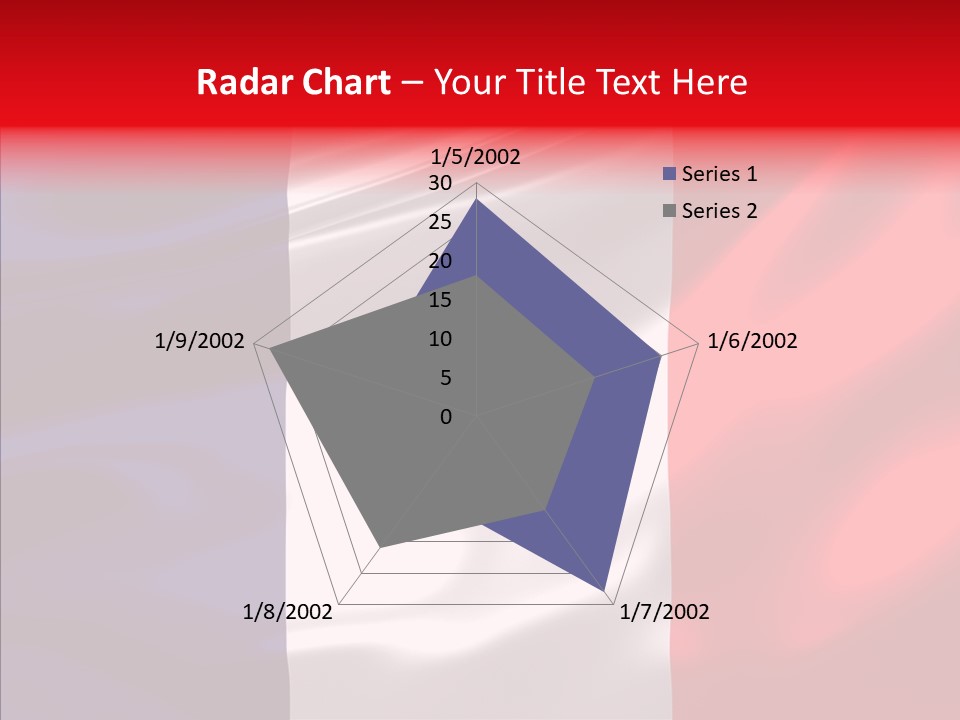 Radar Chart – Your Title Text Here

1/5/2002
30
25
20
15
10
5
0
1/6/2002
1/7/2002
1/8/2002
1/9/2002

Series 1
Series 2